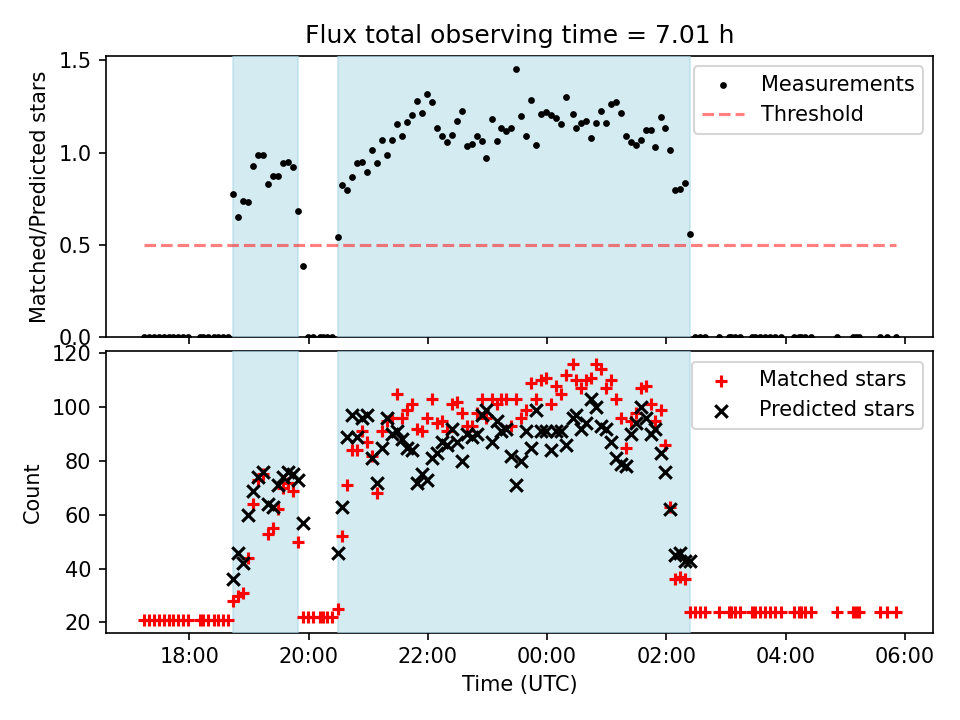 Flux total observing time = 7.01 h

Matched/Predicted stars

1.5
1.0
0.5
0.0

Measurements
Threshold

Count

120
100
80
60
40
20

Matched stars
Predicted stars

18:00
20:00
22:00
00:00
02:00
04:00
06:00

Time (UTC)